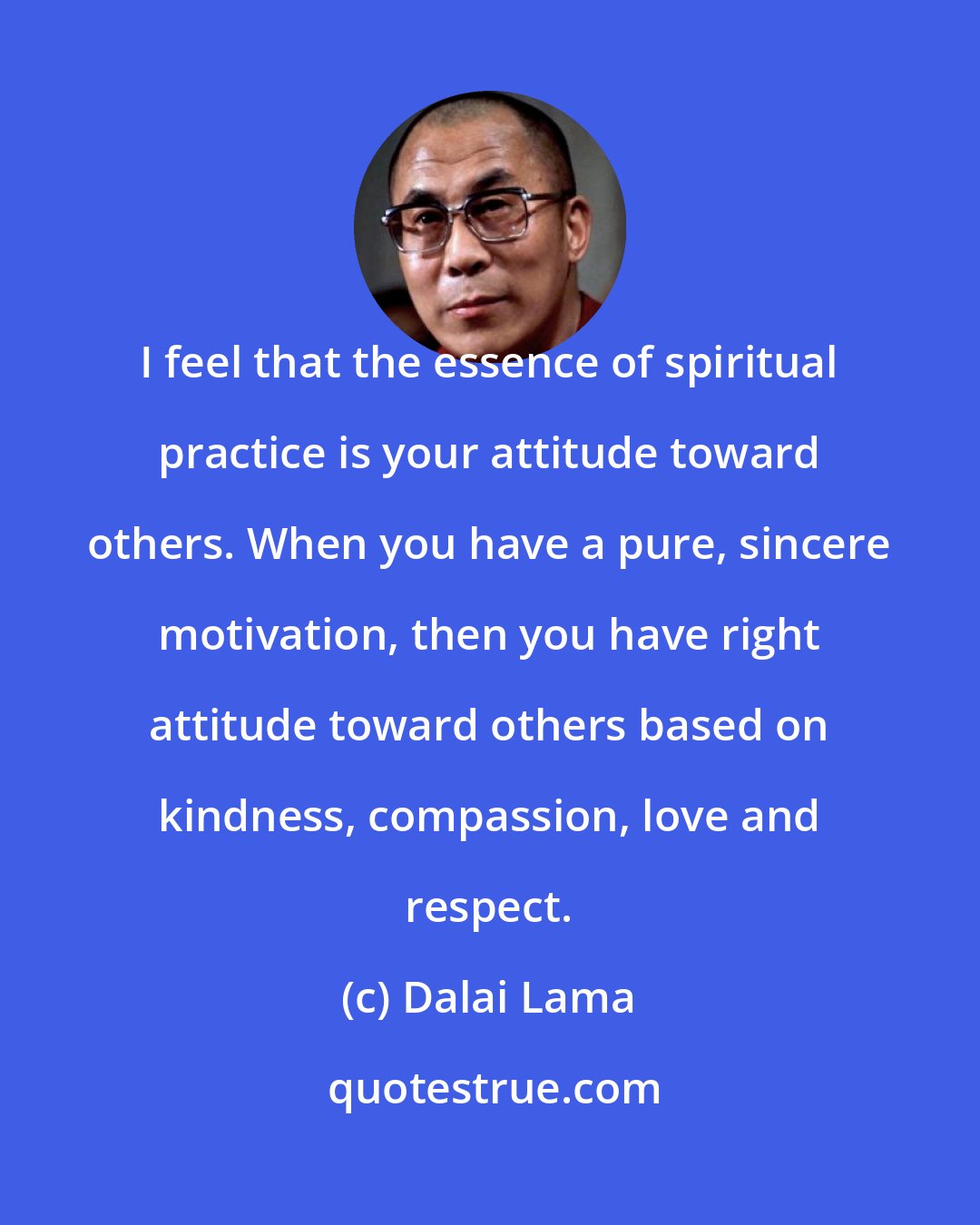 I feel that the essence of spiritual practice is your attitude toward others. When you have a pure, sincere motivation, then you have right attitude toward others based on kindness, compassion, love and respect.

(c) Dalai Lama

quotestrue.com